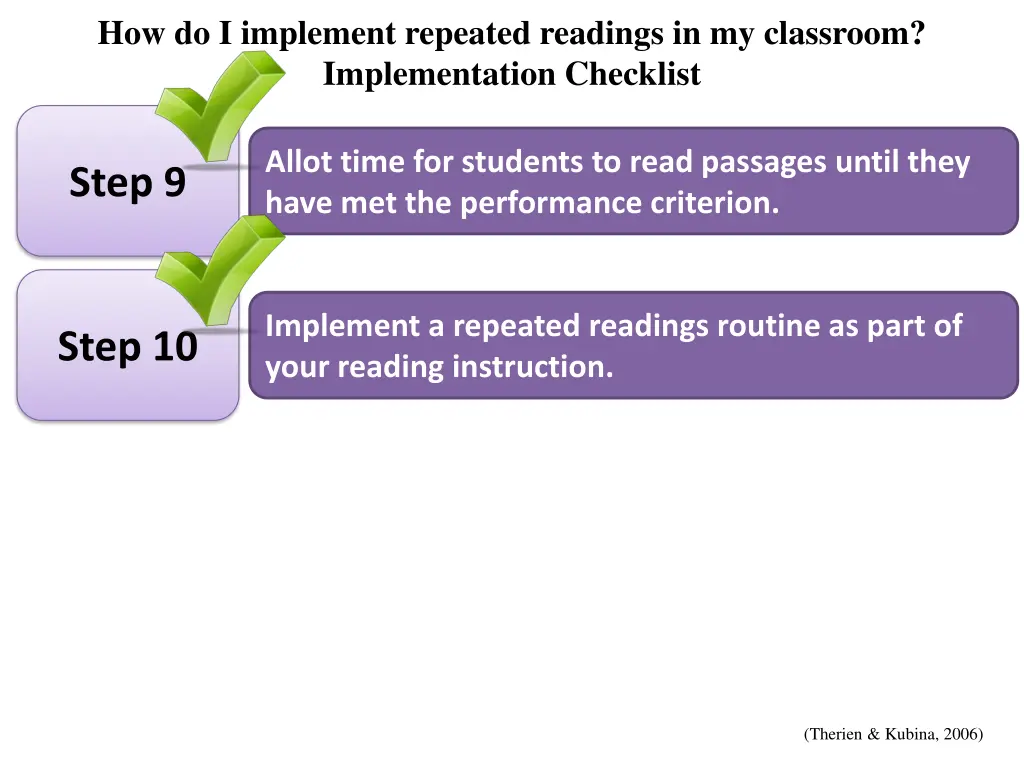 How do I implement repeated readings in my classroom?
Implementation Checklist

Step 9

Allot time for students to read passages until they have met the performance criterion.

Step 10

Implement a repeated readings routine as part of your reading instruction.

(Therien & Kubina, 2006)